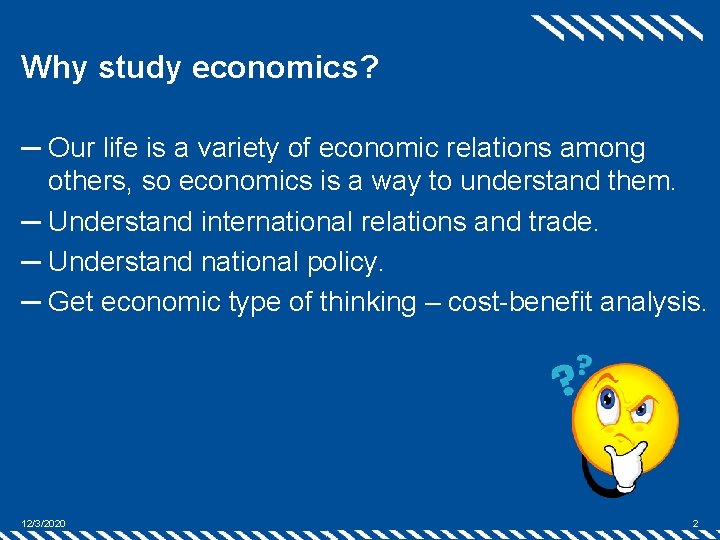 Why study economics?

– Our life is a variety of economic relations among others, so economics is a way to understand them.
– Understand international relations and trade.
– Understand national policy.
– Get economic type of thinking – cost-benefit analysis.

??

12/3/2020

2